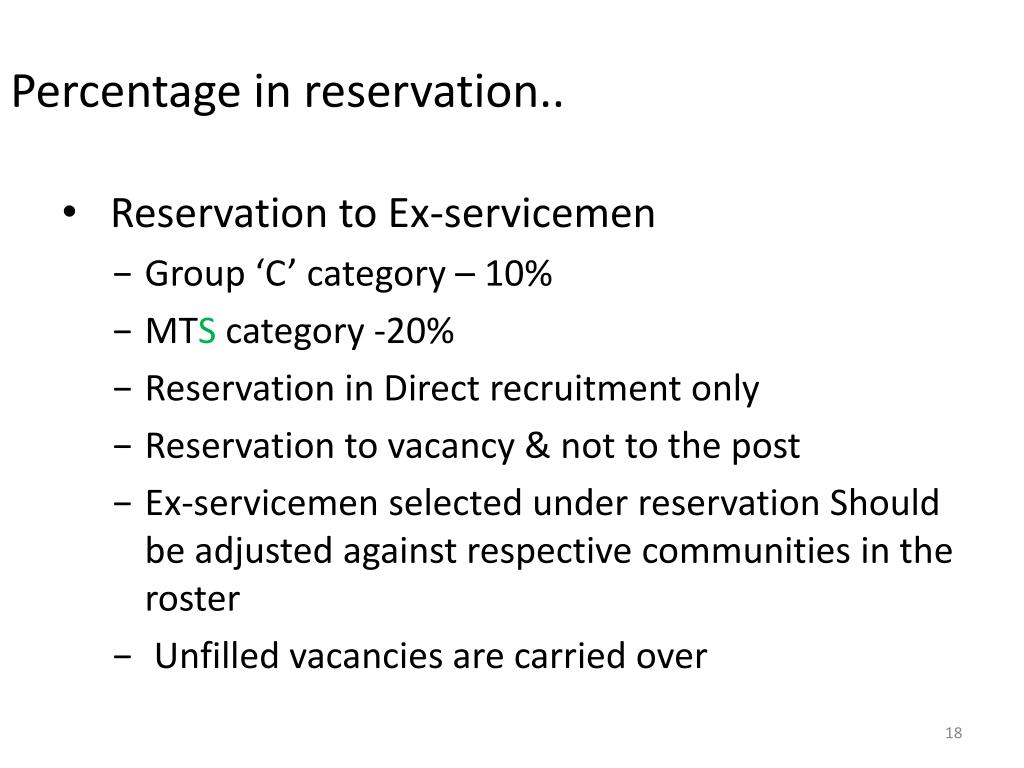 Percentage in reservation..

• Reservation to Ex-servicemen

− Group ‘C’ category – 10%

− MTS category -20%

− Reservation in Direct recruitment only

− Reservation to vacancy & not to the post

− Ex-servicemen selected under reservation Should be adjusted against respective communities in the roster

− Unfilled vacancies are carried over

18